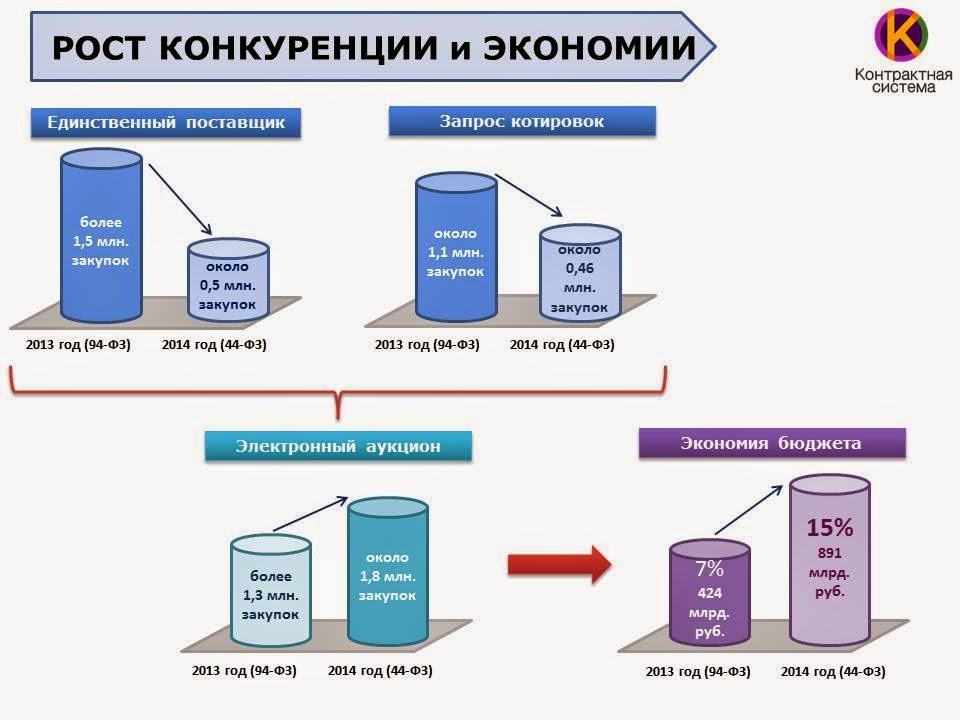 РОСТ КОНКУРЕНЦИИ и ЭКОНОМИИ

К
Контрактная система

Единственный поставщик

более 1,5 млн. закупок

около 0,5 млн. закупок

2013 год (94-ФЗ) 2014 год (44-ФЗ)

Запрос котировок

около 1,1 млн. закупок

около 0,46 млн. закупок

2013 год (94-ФЗ) 2014 год (44-ФЗ)

Электронный аукцион

более 1,3 млн. закупок

около 1,8 млн. закупок

2013 год (94-ФЗ) 2014 год (44-ФЗ)

Экономия бюджета

7% 424 млрд. руб.

15% 891 млрд. руб.

2013 год (94-ФЗ) 2014 год (44-ФЗ)